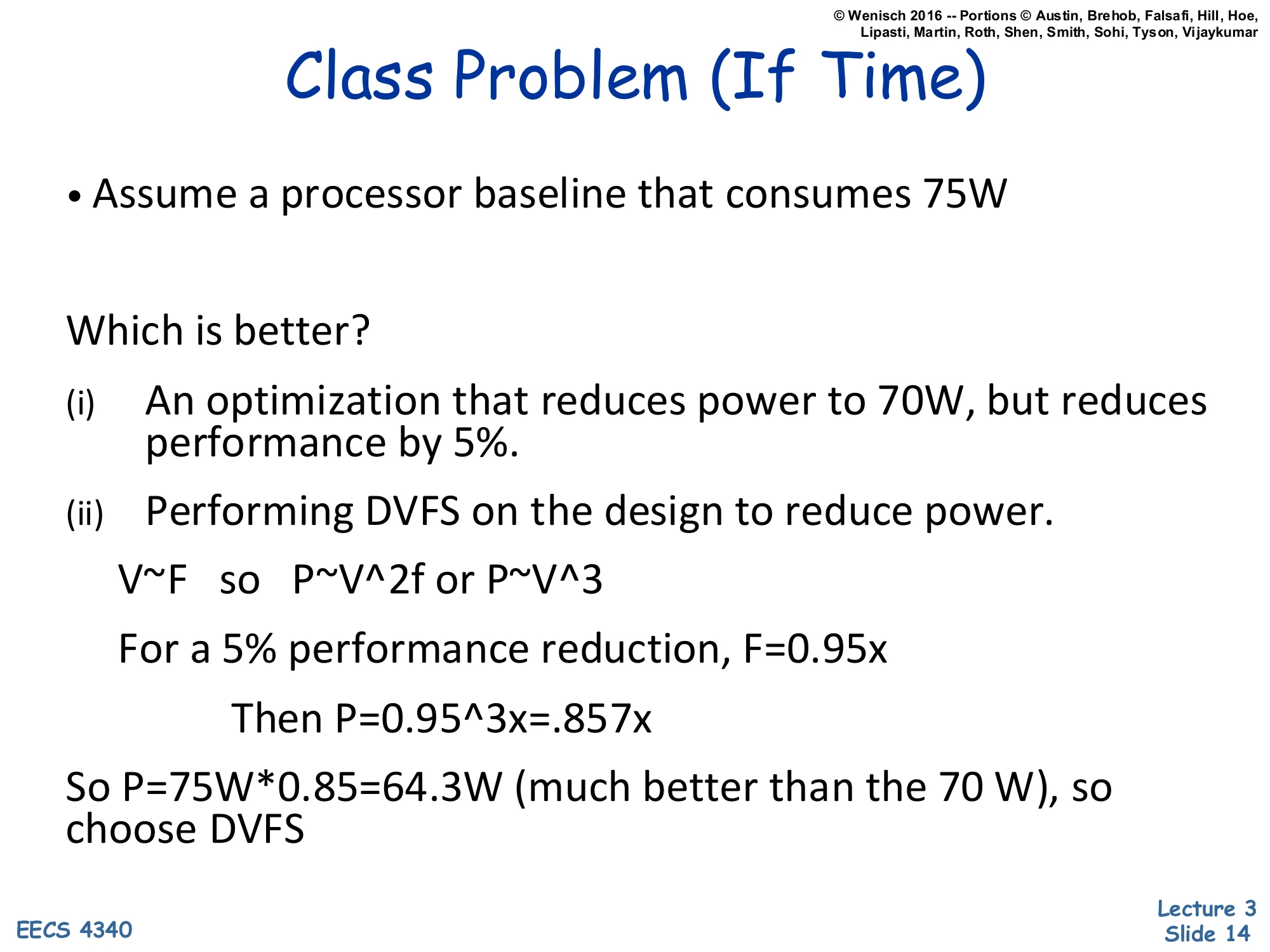 © Wenisch 2016 -- Portions © Austin, Brehob, Falsafi, Hill, Hoe, Lipasti, Martin, Roth, Shen, Smith, Sohi, Tyson, Vijaykumar

Class Problem (If Time)

• Assume a processor baseline that consumes 75W

Which is better?

(i) An optimization that reduces power to 70W, but reduces performance by 5%.

(ii) Performing DVFS on the design to reduce power.

V~F so P~V^2f or P~V^3

For a 5% performance reduction, F=0.95x

Then P=0.95^3x=.857x

So P=75W*0.85=64.3W (much better than the 70 W), so choose DVFS

EECS 4340

Lecture 3
Slide 14